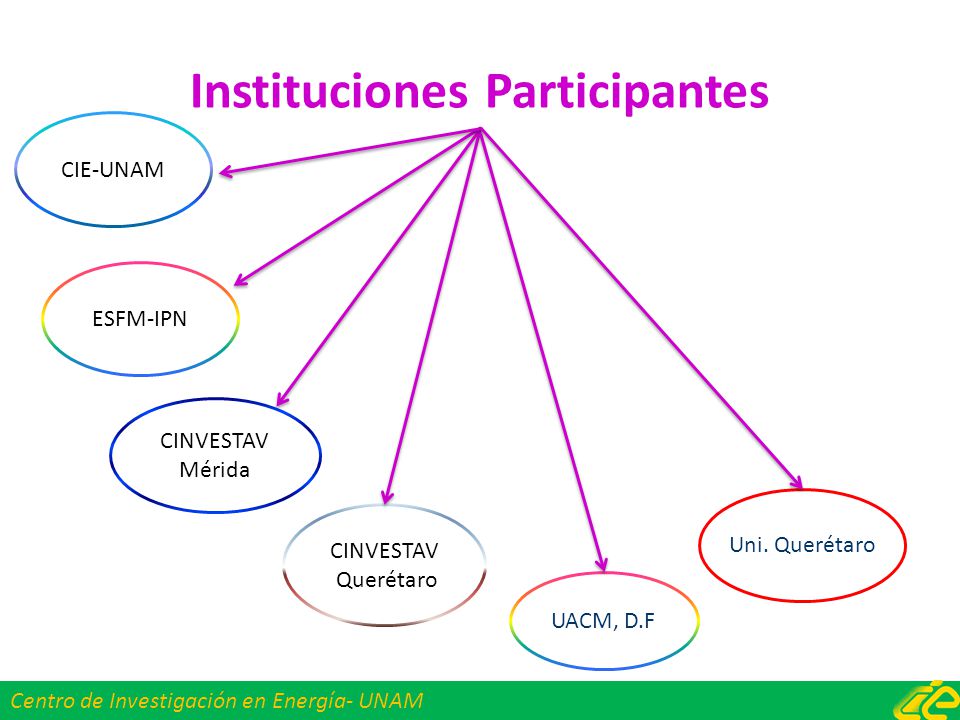 Instituciones Participantes

CIE-UNAM

ESFM-IPN

CINVESTAV Mérida

CINVESTAV Querétaro

UACM, D.F

Uni. Querétaro

Centro de Investigación en Energía- UNAM

cie